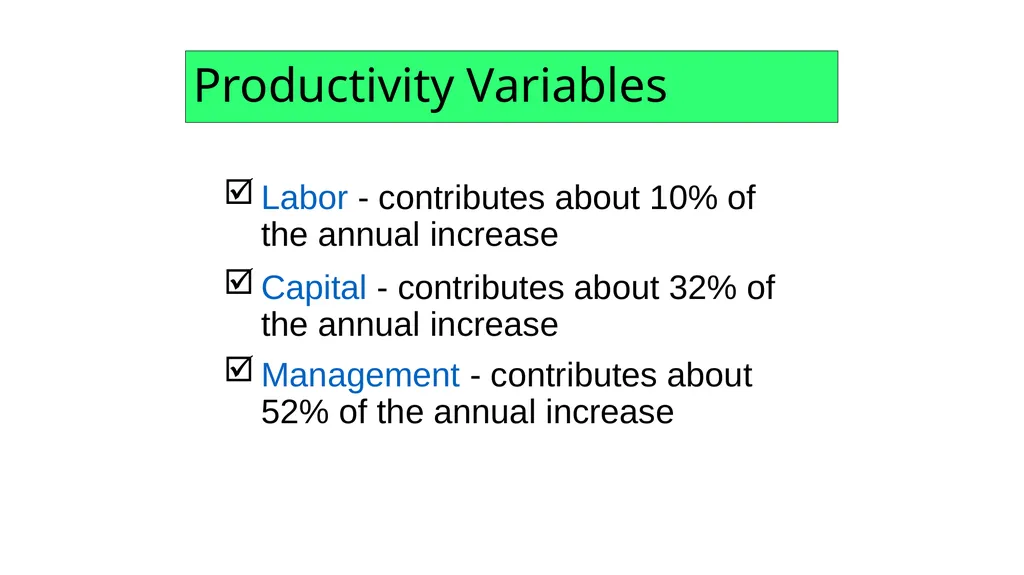 Productivity Variables

☑ Labor - contributes about 10% of the annual increase

☑ Capital - contributes about 32% of the annual increase

☑ Management - contributes about 52% of the annual increase